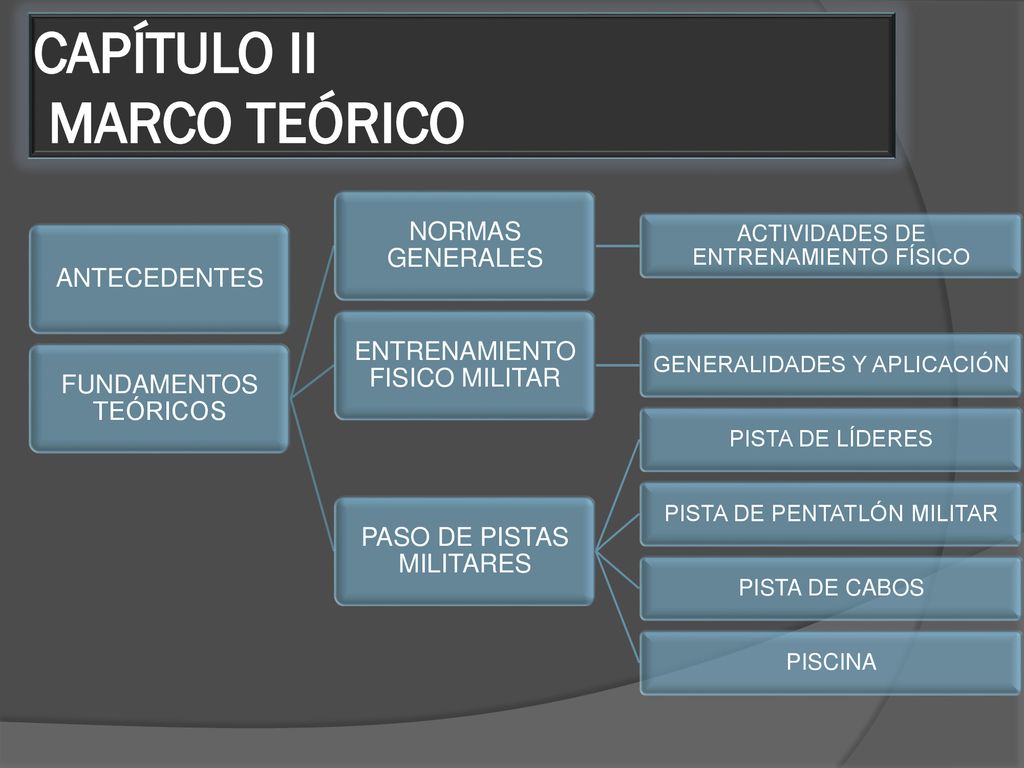 CAPÍTULO II
MARCO TEÓRICO

ANTECEDENTES

FUNDAMENTOS TEÓRICOS

NORMAS GENERALES

ACTIVIDADES DE ENTRENAMIENTO FÍSICO

ENTRENAMIENTO FISICO MILITAR

GENERALIDADES Y APLICACIÓN

PASO DE PISTAS MILITARES

PISTA DE LÍDERES

PISTA DE PENTATLÓN MILITAR

PISTA DE CABOS

PISCINA